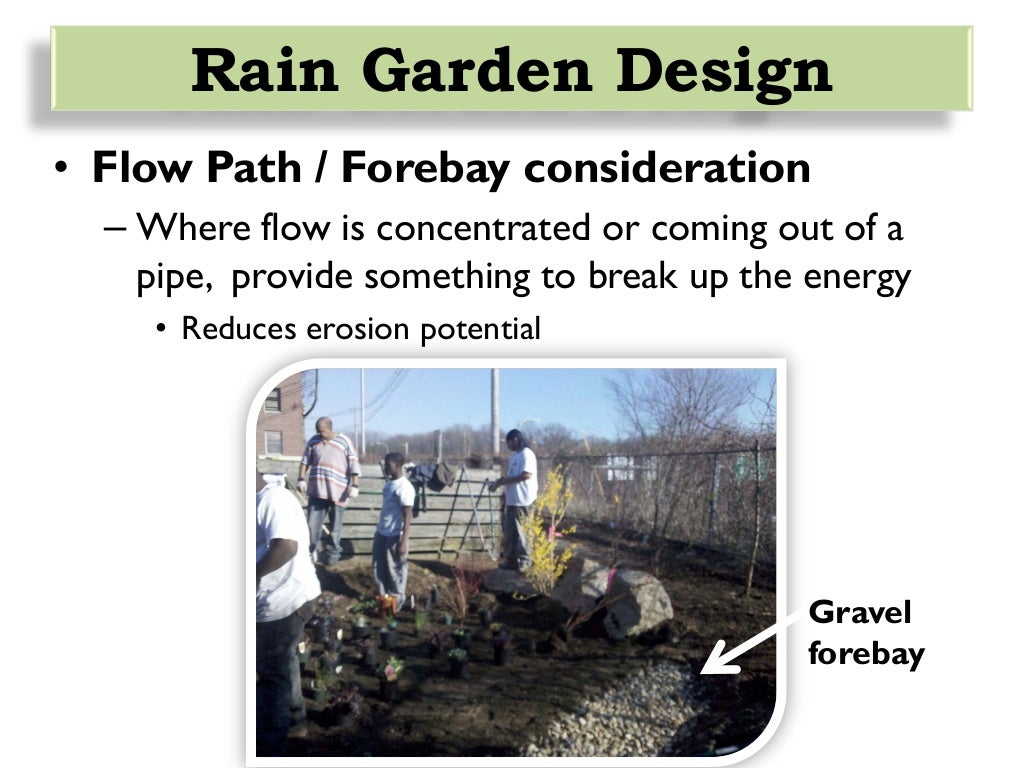 Rain Garden Design

• Flow Path / Forebay consideration
– Where flow is concentrated or coming out of a pipe, provide something to break up the energy
• Reduces erosion potential

Gravel forebay